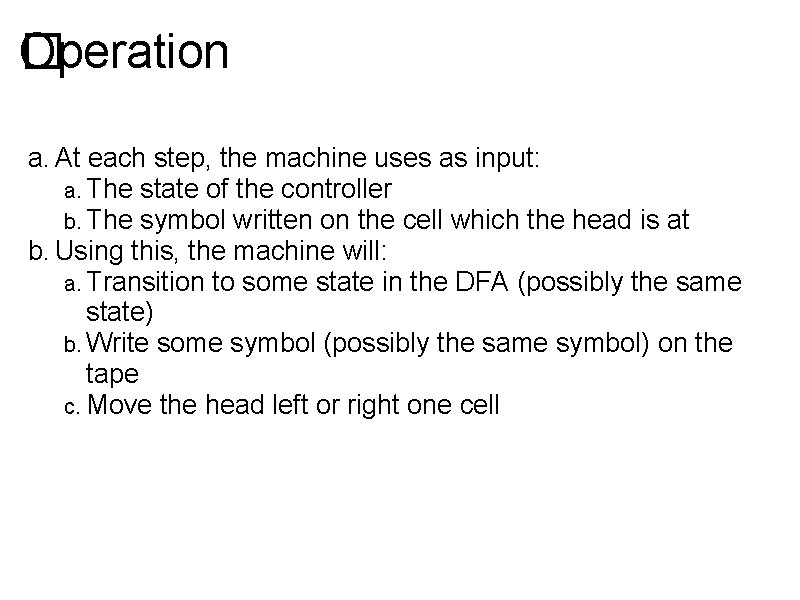 Operation

a. At each step, the machine uses as input:
a. The state of the controller
b. The symbol written on the cell which the head is at
b. Using this, the machine will:
a. Transition to some state in the DFA (possibly the same state)
b. Write some symbol (possibly the same symbol) on the tape
c. Move the head left or right one cell